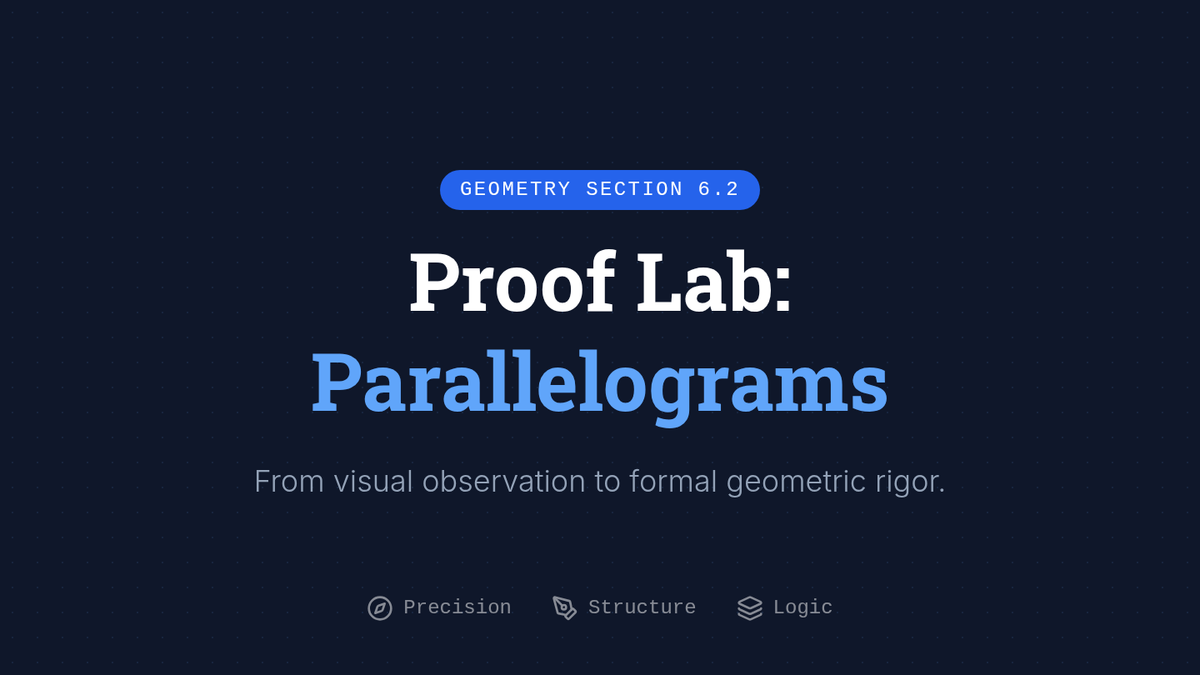 GEOMETRY SECTION 6.2

Proof Lab:
Parallelograms

From visual observation to formal geometric rigor.

Precision Structure Logic